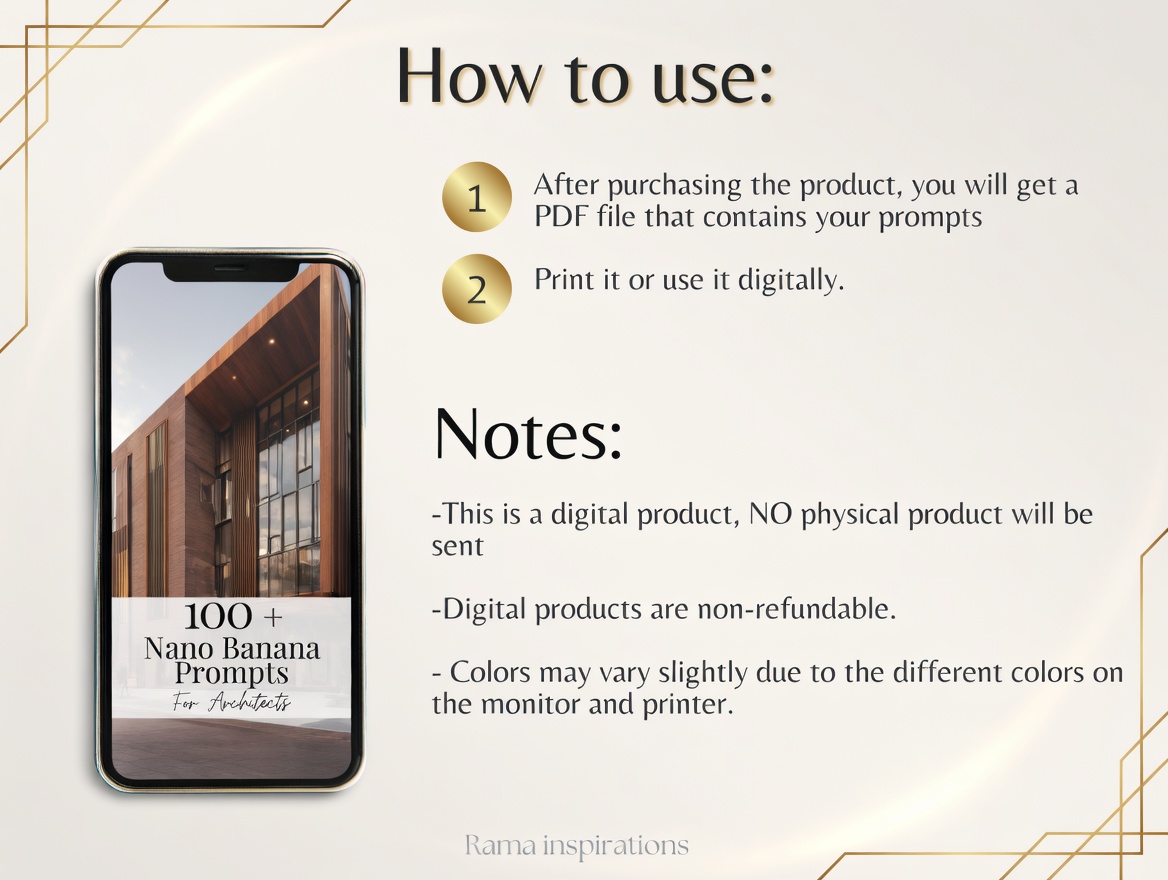 How to use:

1 After purchasing the product, you will get a PDF file that contains your prompts

2 Print it or use it digitally.

100 +
Nano Banana
Prompts
For Architects

Notes:

-This is a digital product, NO physical product will be sent

-Digital products are non-refundable.

- Colors may vary slightly due to the different colors on the monitor and printer.

Rama inspirations